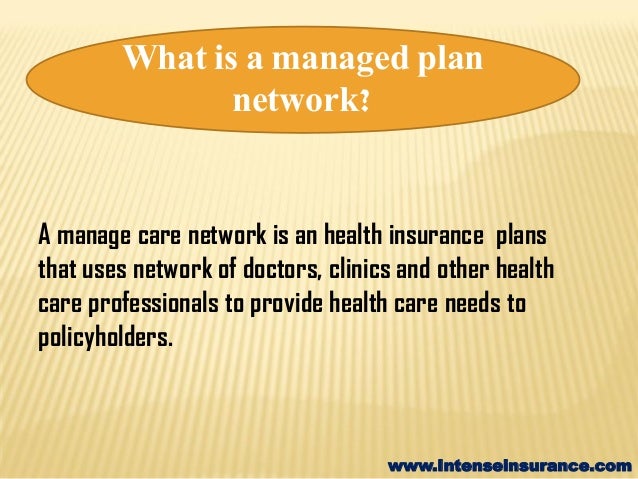 What is a managed plan network?

A manage care network is an health insurance plans that uses network of doctors, clinics and other health care professionals to provide health care needs to policyholders.

www.IntenseInsurance.com